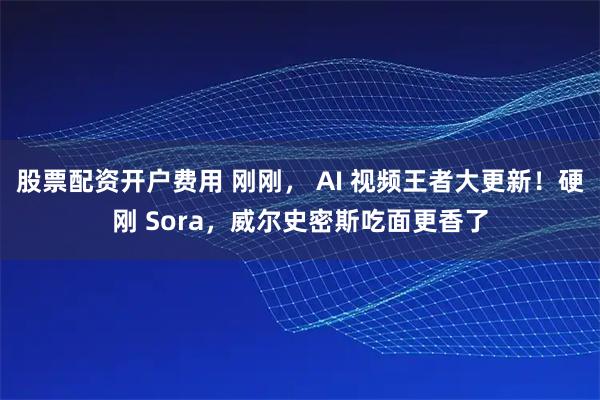 股票配资开户费用 刚刚， AI 视频王者大更新！硬刚 Sora，威尔史密斯吃面更香了